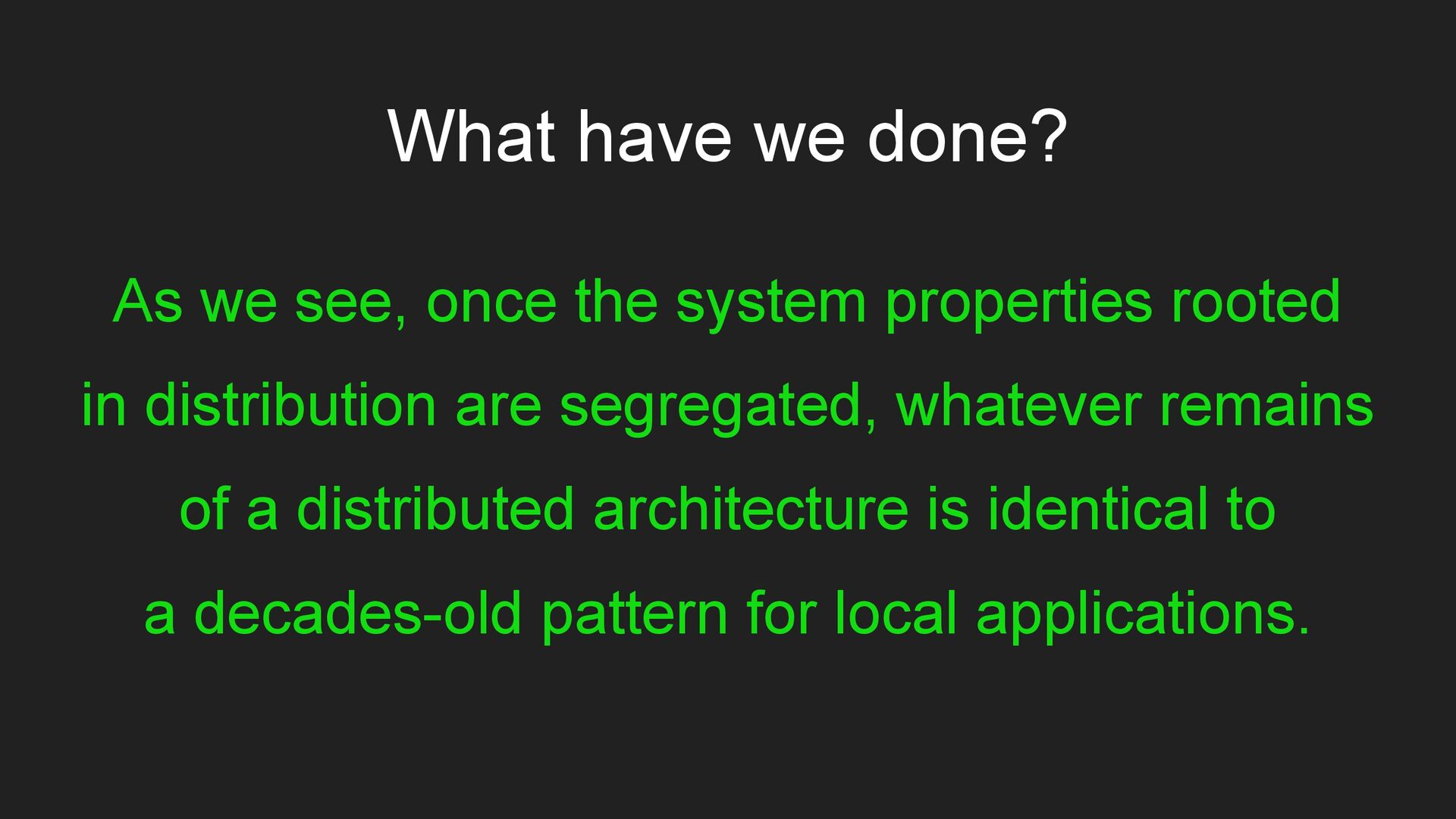 What have we done?

As we see, once the system properties rooted in distribution are segregated, whatever remains of a distributed architecture is identical to a decades-old pattern for local applications.